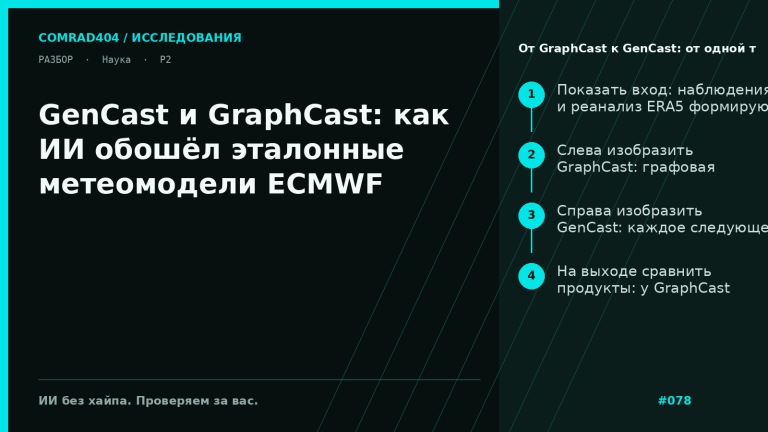 COMRAD404 / ИССЛЕДОВАНИЯ

РАЗБОР · Наука · P2

GenCast и GraphCast: как ИИ обошёл эталонные метеомодели ECMWF

ИИ без хайпа. Проверяем за вас.

От GraphCast к GenCast: от одной т

1 Показать вход: наблюдения и реанализ ERA5 формирую

2 Слева изобразить GraphCast: графовая

3 Справа изобразить GenCast: каждое следующе

4 На выходе сравнить продукты: у GraphCast

#078